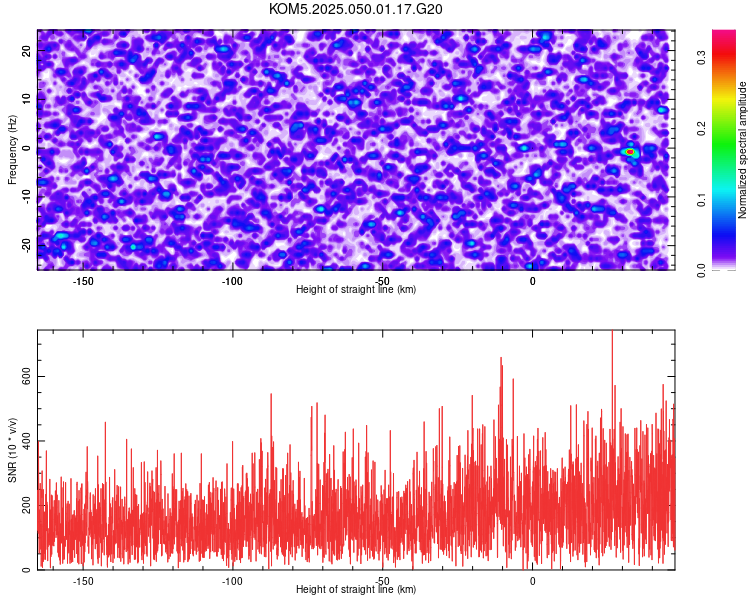 KOM5.2025.050.01.17.G20

Frequency (Hz)
20
10
0
-10
-20
-150
-100
-50
0
Height of straight line (km)

Normalized spectral amplitude
0.0
0.1
0.2
0.3

SNR (10 * v/v)
600
400
200
0
-150
-100
-50
0
Height of straight line (km)